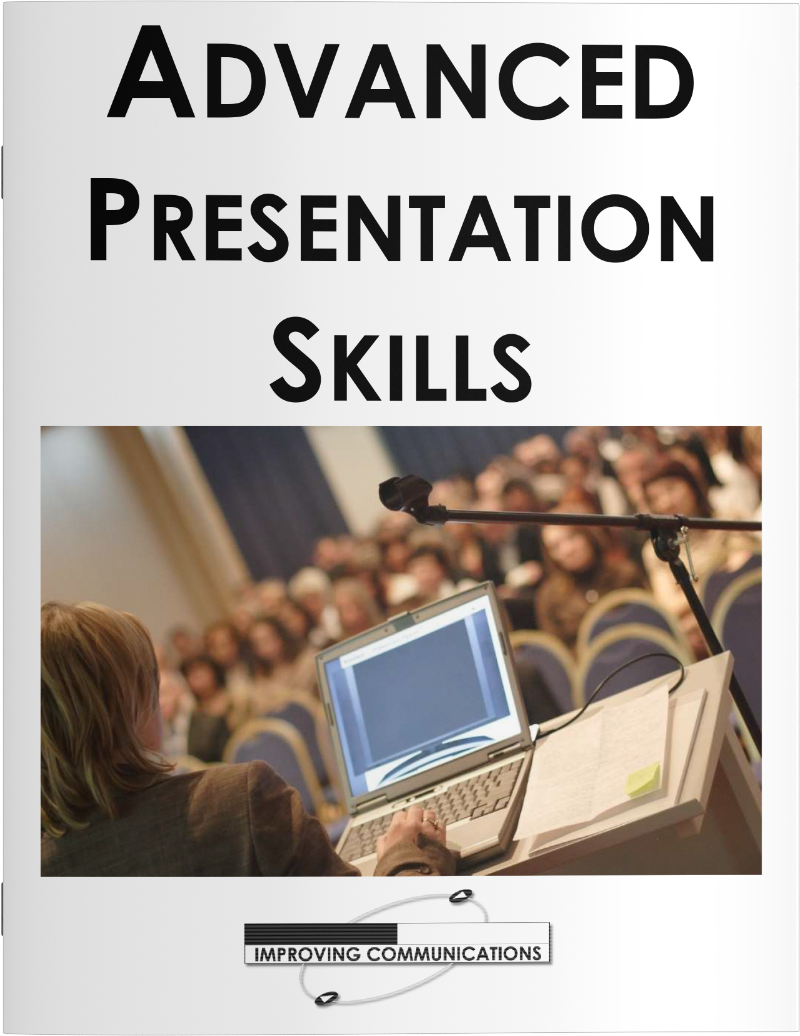 ADVANCED PRESENTATION SKILLS

IMPROVING COMMUNICATIONS